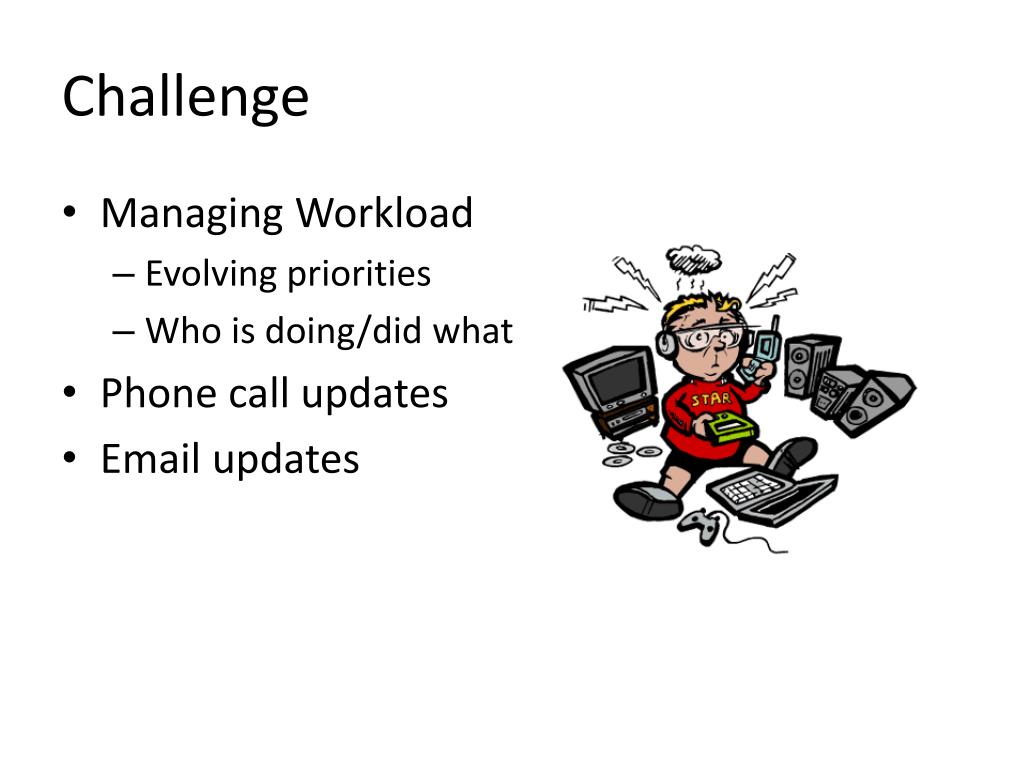 Challenge

• Managing Workload
– Evolving priorities
– Who is doing/did what
• Phone call updates
• Email updates

STAR